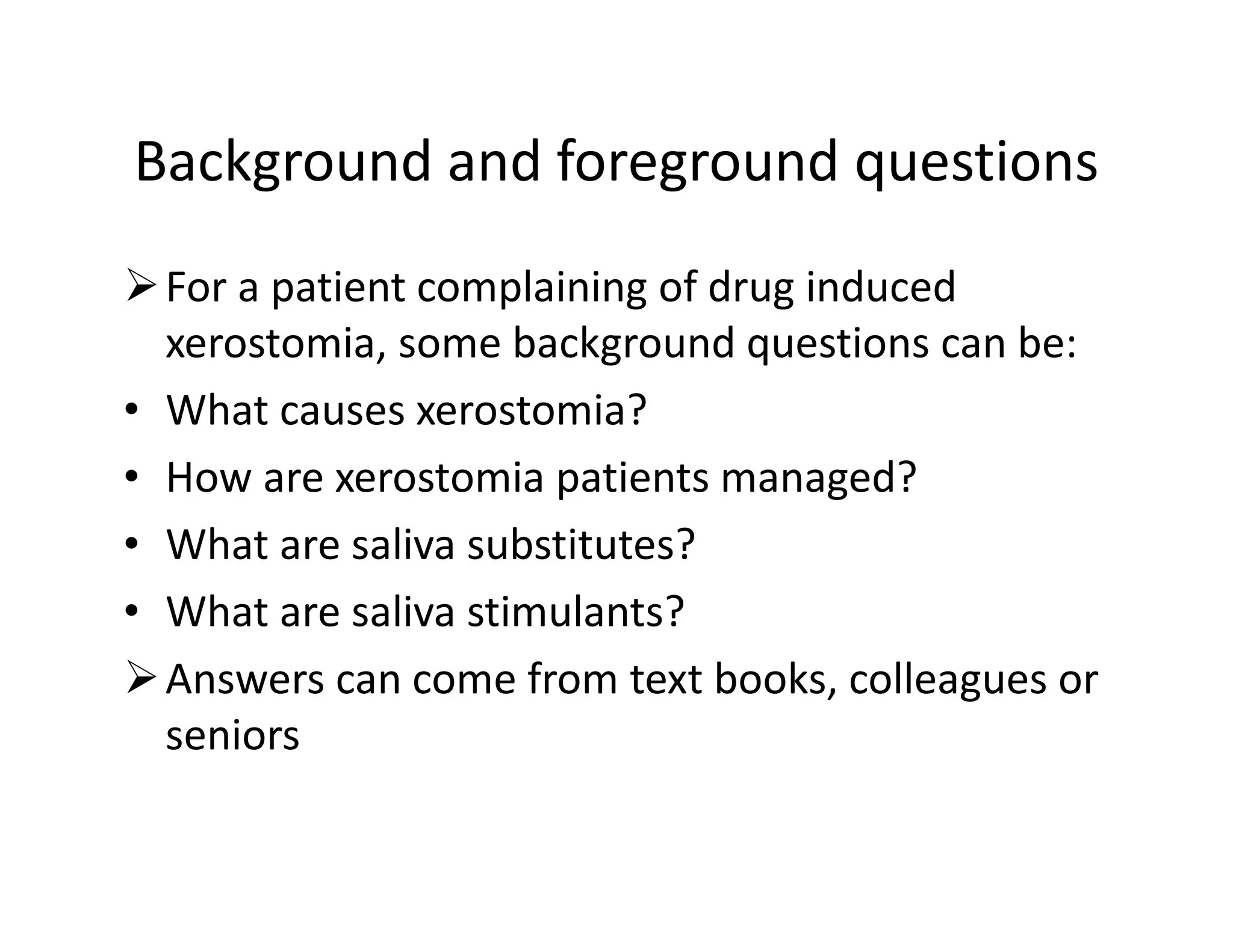 Background and foreground questions

➢ For a patient complaining of drug induced xerostomia, some background questions can be:

• What causes xerostomia?
• How are xerostomia patients managed?
• What are saliva substitutes?
• What are saliva stimulants?

➢ Answers can come from text books, colleagues or seniors